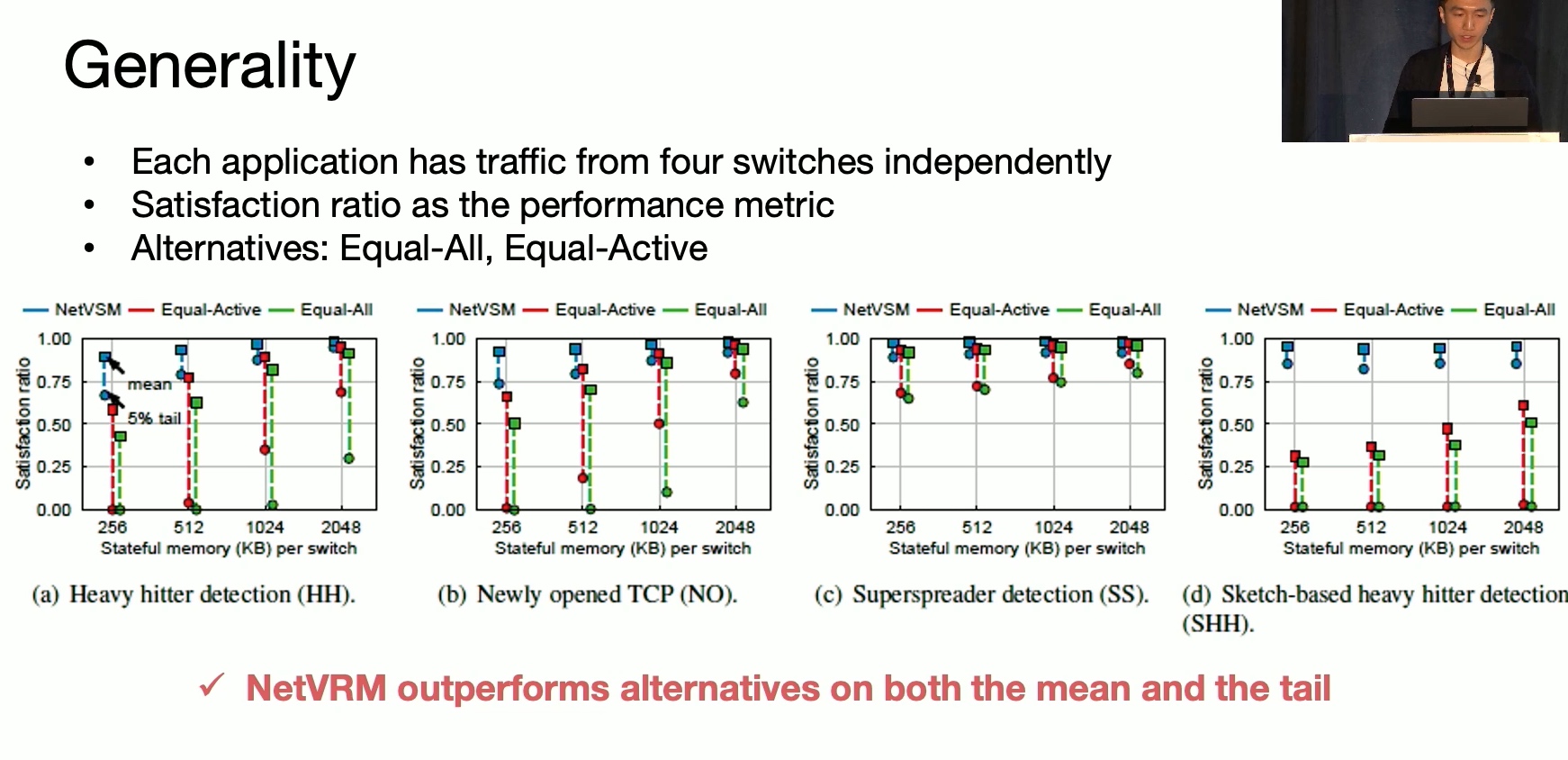 Generality

• Each application has traffic from four switches independently
• Satisfaction ratio as the performance metric
• Alternatives: Equal-All, Equal-Active

NetVSM Equal-Active Equal-All

Satisfaction ratio
1.00
0.75
0.50
0.25
0.00
mean
5% tail
256 512 1024 2048
Stateful memory (KB) per switch

(a) Heavy hitter detection (HH).

NetVSM Equal-Active Equal-All

Satisfaction ratio
1.00
0.75
0.50
0.25
0.00
256 512 1024 2048
Stateful memory (KB) per switch

(b) Newly opened TCP (NO).

NetVSM Equal-Active Equal-All

Satisfaction ratio
1.00
0.75
0.50
0.25
0.00
256 512 1024 2048
Stateful memory (KB) per switch

(c) Superspreader detection (SS).

NetVSM Equal-Active Equal-All

Satisfaction ratio
1.00
0.75
0.50
0.25
0.00
256 512 1024 2048
Stateful memory (KB) per switch

(d) Sketch-based heavy hitter detection (SHH).

✓ NetVRM outperforms alternatives on both the mean and the tail